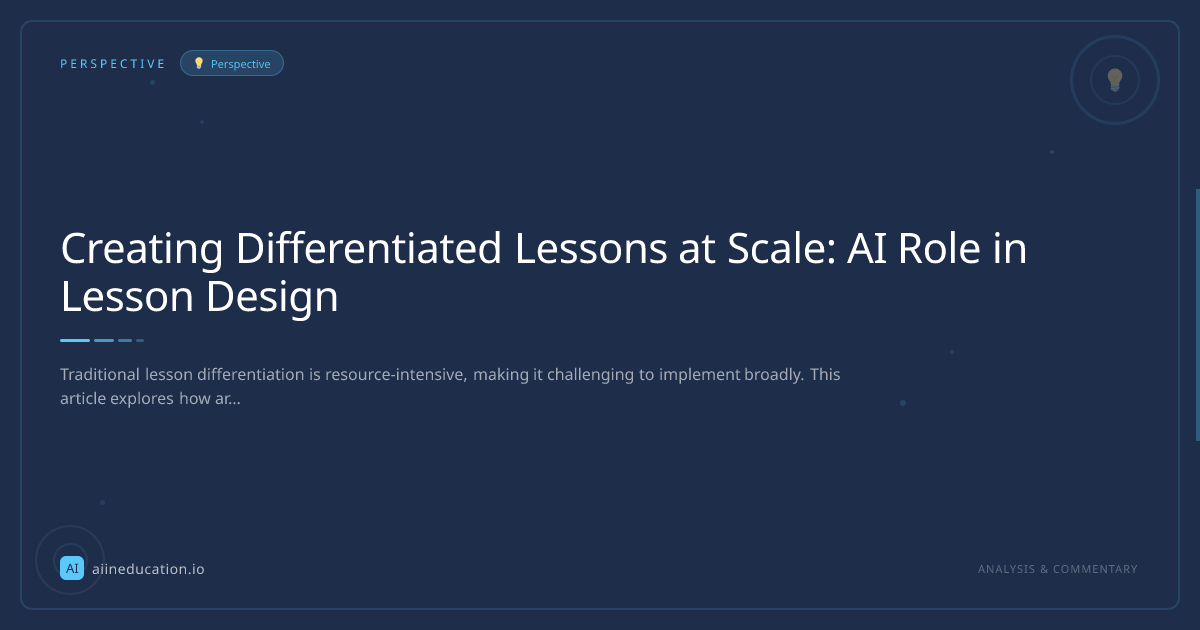 PERSPECTIVE Perspective

Creating Differentiated Lessons at Scale: AI Role in Lesson Design

Traditional lesson differentiation is resource-intensive, making it challenging to implement broadly. This article explores how ar...

AI aiineducation.io

ANALYSIS & COMMENTARY